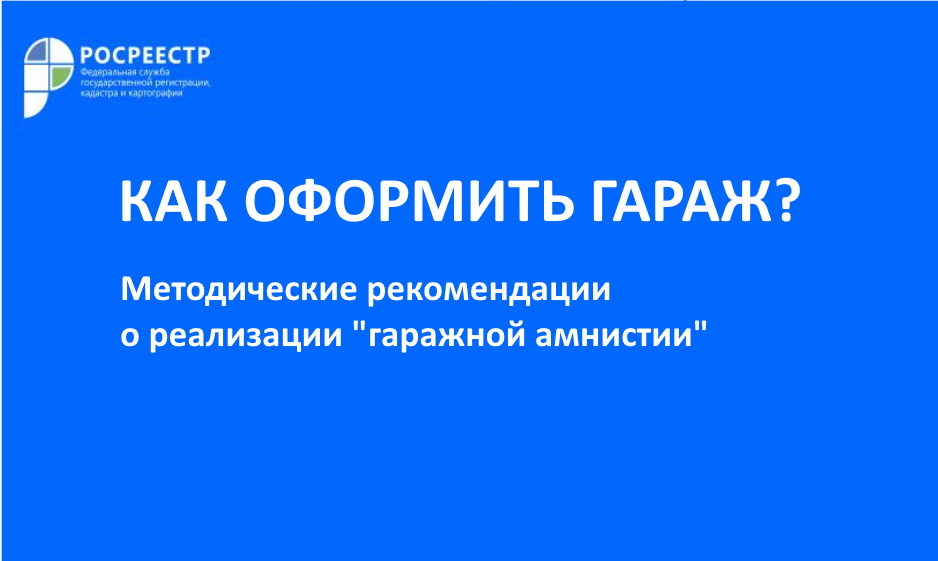 РОСРЕЕСТР
Федеральная служба государственной регистрации, кадастра и картографии

КАК ОФОРМИТЬ ГАРАЖ?

Методические рекомендации о реализации "гаражной амнистии"